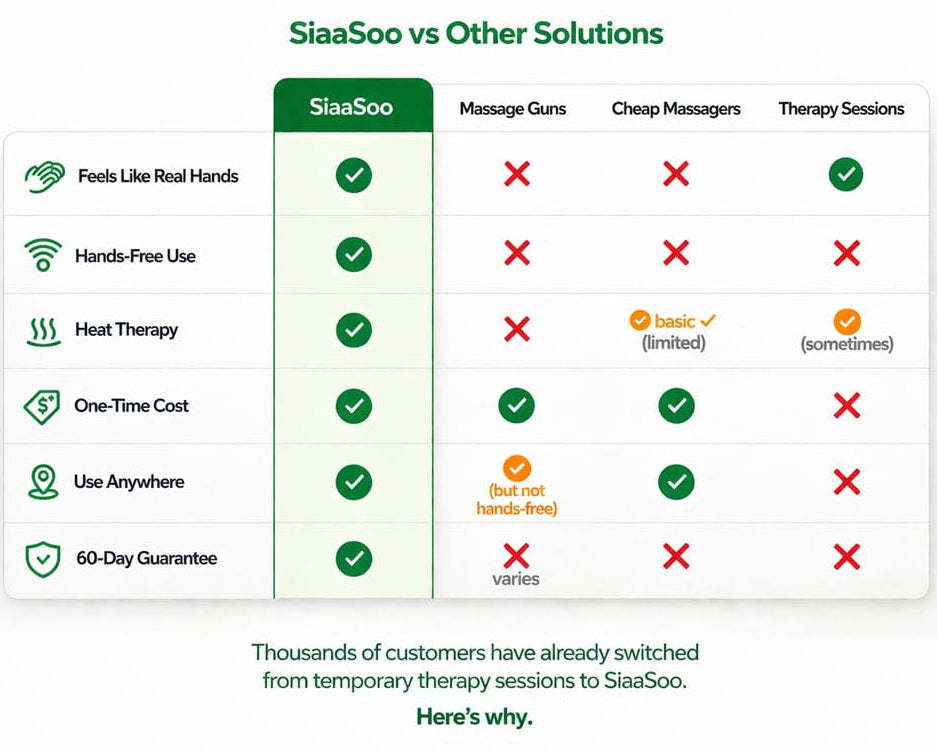 SiaaSoo vs Other Solutions

| | SiaaSoo | Massage Guns | Cheap Massagers | Therapy Sessions |
|---|---|---|---|---|
| Feels Like Real Hands | ✓ | ✗ | ✗ | ✓ |
| Hands-Free Use | ✓ | ✗ | ✗ | ✗ |
| Heat Therapy | ✓ | ✗ | ✓ basic ✓ (limited) | ✓ (sometimes) |
| One-Time Cost | ✓ | ✓ | ✓ | ✗ |
| Use Anywhere | ✓ | ✓ (but not hands-free) | ✓ | ✗ |
| 60-Day Guarantee | ✓ | ✗ varies | ✗ | ✗ |

Thousands of customers have already switched from temporary therapy sessions to SiaaSoo.

Here's why.